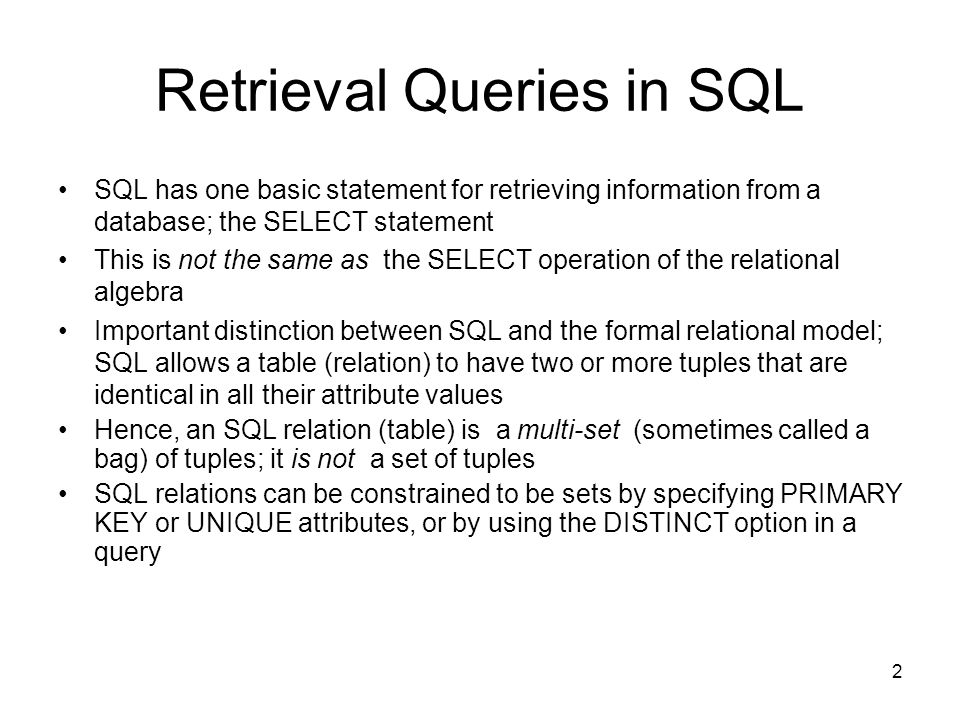 Retrieval Queries in SQL

• SQL has one basic statement for retrieving information from a database; the SELECT statement

• This is not the same as the SELECT operation of the relational algebra

• Important distinction between SQL and the formal relational model; SQL allows a table (relation) to have two or more tuples that are identical in all their attribute values

• Hence, an SQL relation (table) is a multi-set (sometimes called a bag) of tuples; it is not a set of tuples

• SQL relations can be constrained to be sets by specifying PRIMARY KEY or UNIQUE attributes, or by using the DISTINCT option in a query

2